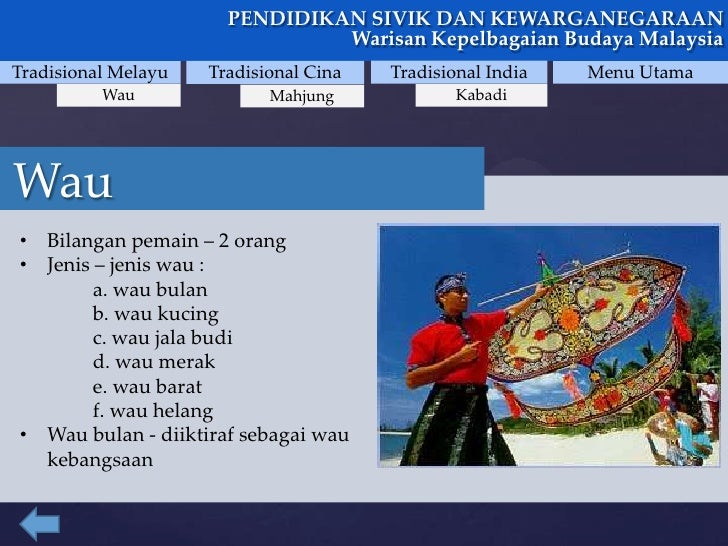 PENDIDIKAN SIVIK DAN KEWARGANEGARAAN
Warisan Kepelbagaian Budaya Malaysia

Tradisional Melayu
Wau
Tradisional Cina
Mahjung
Tradisional India
Kabadi
Menu Utama

Wau

• Bilangan pemain – 2 orang
• Jenis – jenis wau :
a. wau bulan
b. wau kucing
c. wau jala budi
d. wau merak
e. wau barat
f. wau helang
• Wau bulan - diiktiraf sebagai wau kebangsaan